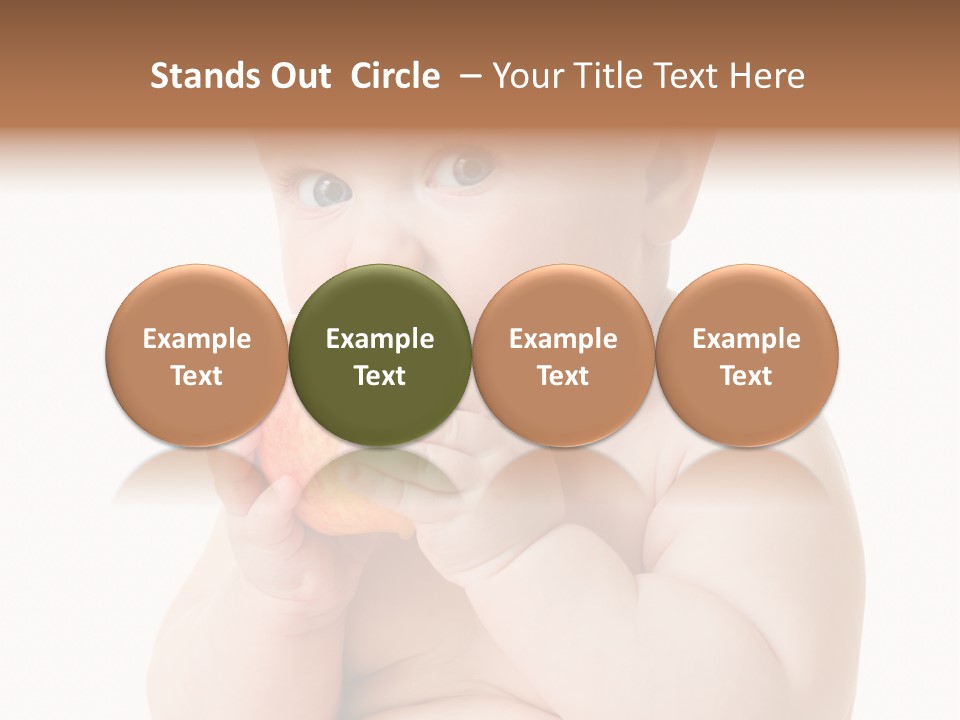 Stands Out  Circle  – Your Title Text Here

Example Text

Example Text

Example Text

Example Text